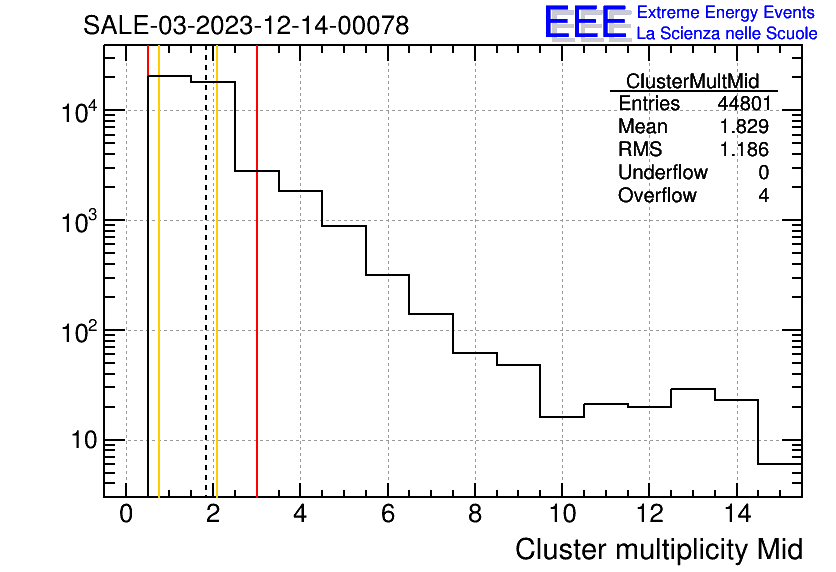 SALE-03-2023-12-14-00078

EEE Extreme Energy Events
La Scienza nelle Scuole

| ClusterMultMid | |
|---|---|
| Entries | 44801 |
| Mean | 1.829 |
| RMS | 1.186 |
| Underflow | 0 |
| Overflow | 4 |

$10^4$
$10^3$
$10^2$
10

0 2 4 6 8 10 12 14

Cluster multiplicity Mid